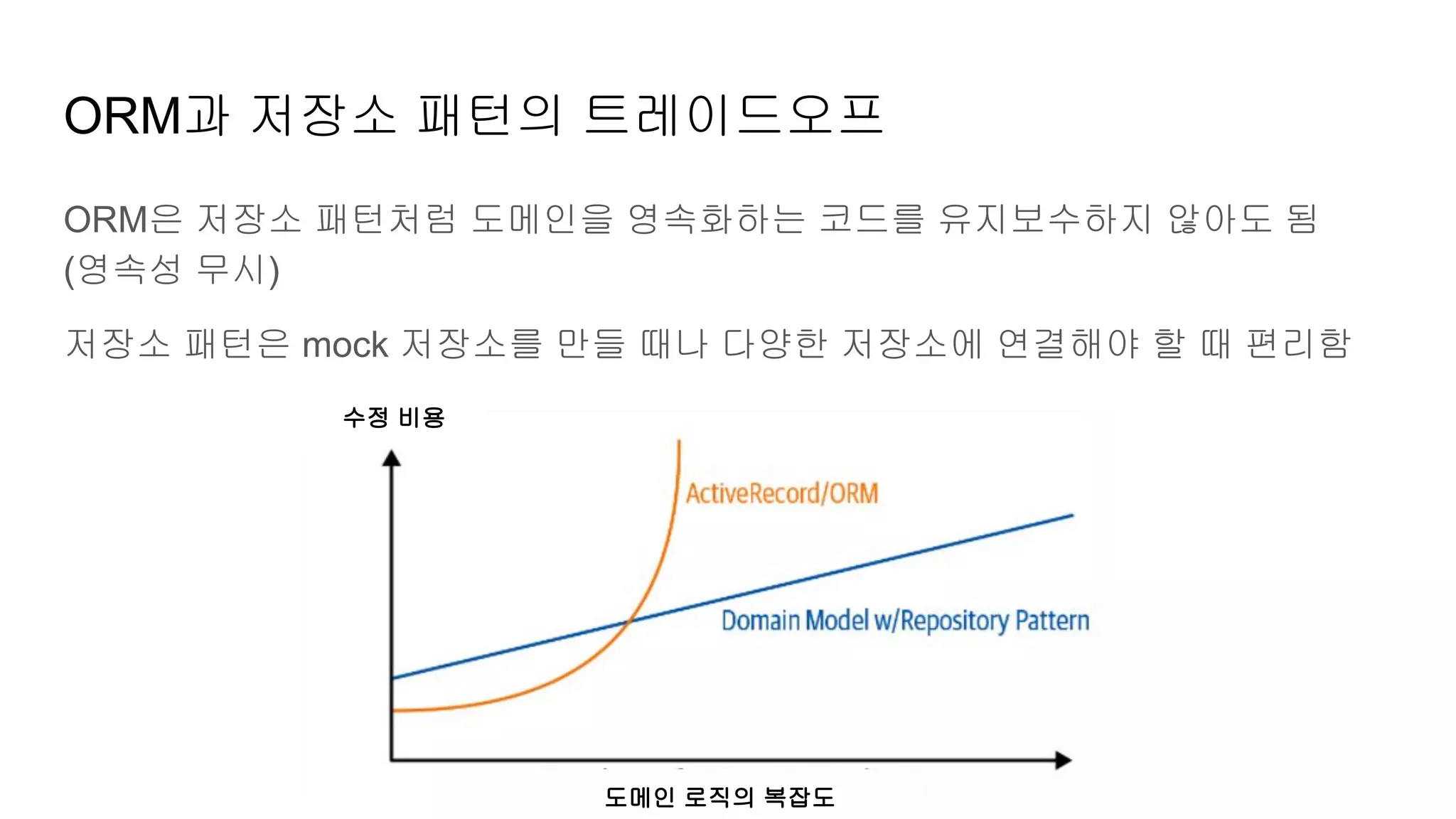 ORM과 저장소 패턴의 트레이드오프

ORM은 저장소 패턴처럼 도메인을 영속화하는 코드를 유지보수하지 않아도 됨 (영속성 무시)

저장소 패턴은 mock 저장소를 만들 때나 다양한 저장소에 연결해야 할 때 편리함

수정 비용

ActiveRecord/ORM

Domain Model w/Repository Pattern

도메인 로직의 복잡도